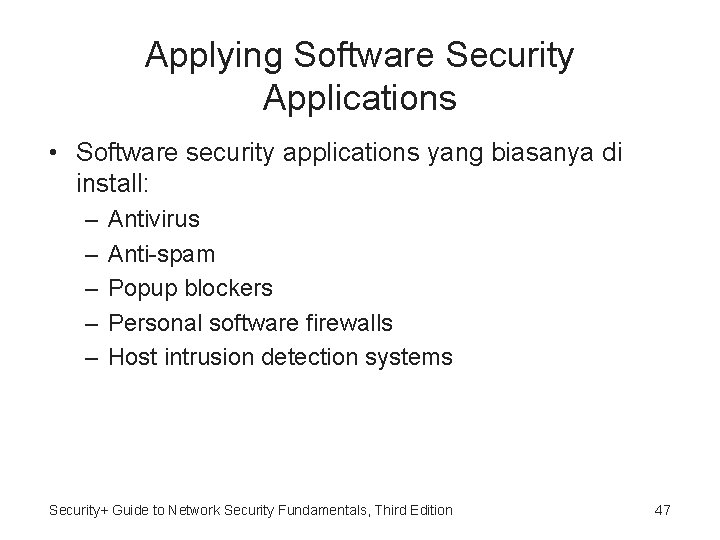 Applying Software Security Applications

• Software security applications yang biasanya di install:
– Antivirus
– Anti-spam
– Popup blockers
– Personal software firewalls
– Host intrusion detection systems

Security+ Guide to Network Security Fundamentals, Third Edition

47